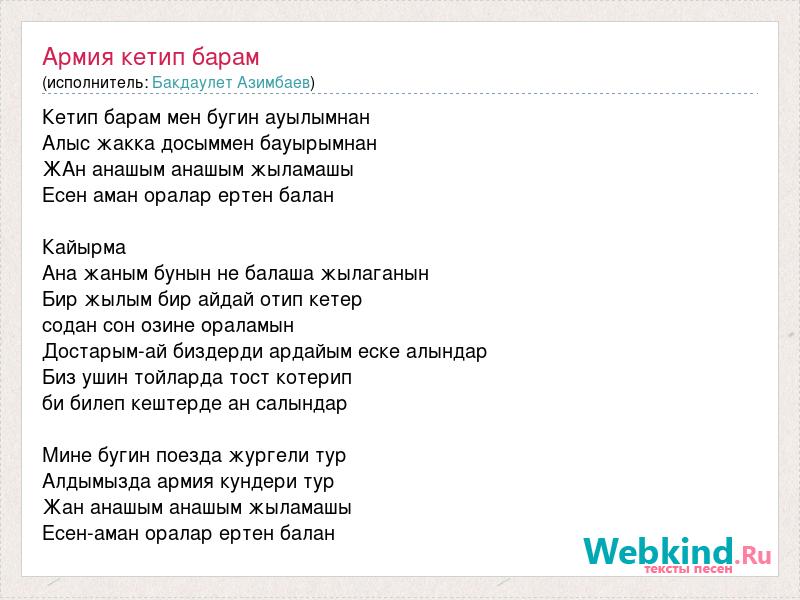 Армия кетип барам
(исполнитель: Бакдаулет Азимбаев)

Кетип барам мен бугин ауылымнан
Алыс жакка досыммен бауырымнан
ЖАн анашым анашым жыламашы
Есен аман оралар ертен балан

Кайырма
Ана жаным бунын не балаша жылаганын
Бир жылым бир айдай отип кетер
содан сон озине ораламын
Достарым-ай биздерди ардайым еске алындар
Биз ушин тойларда тост котерип
би билеп кештерде ан салындар

Мине бугин поезда жургели тур
Алдымызда армия кундери тур
Жан анашым анашым жыламашы
Есен-аман оралар ертен балан

Webkind.Ru
тексты песен